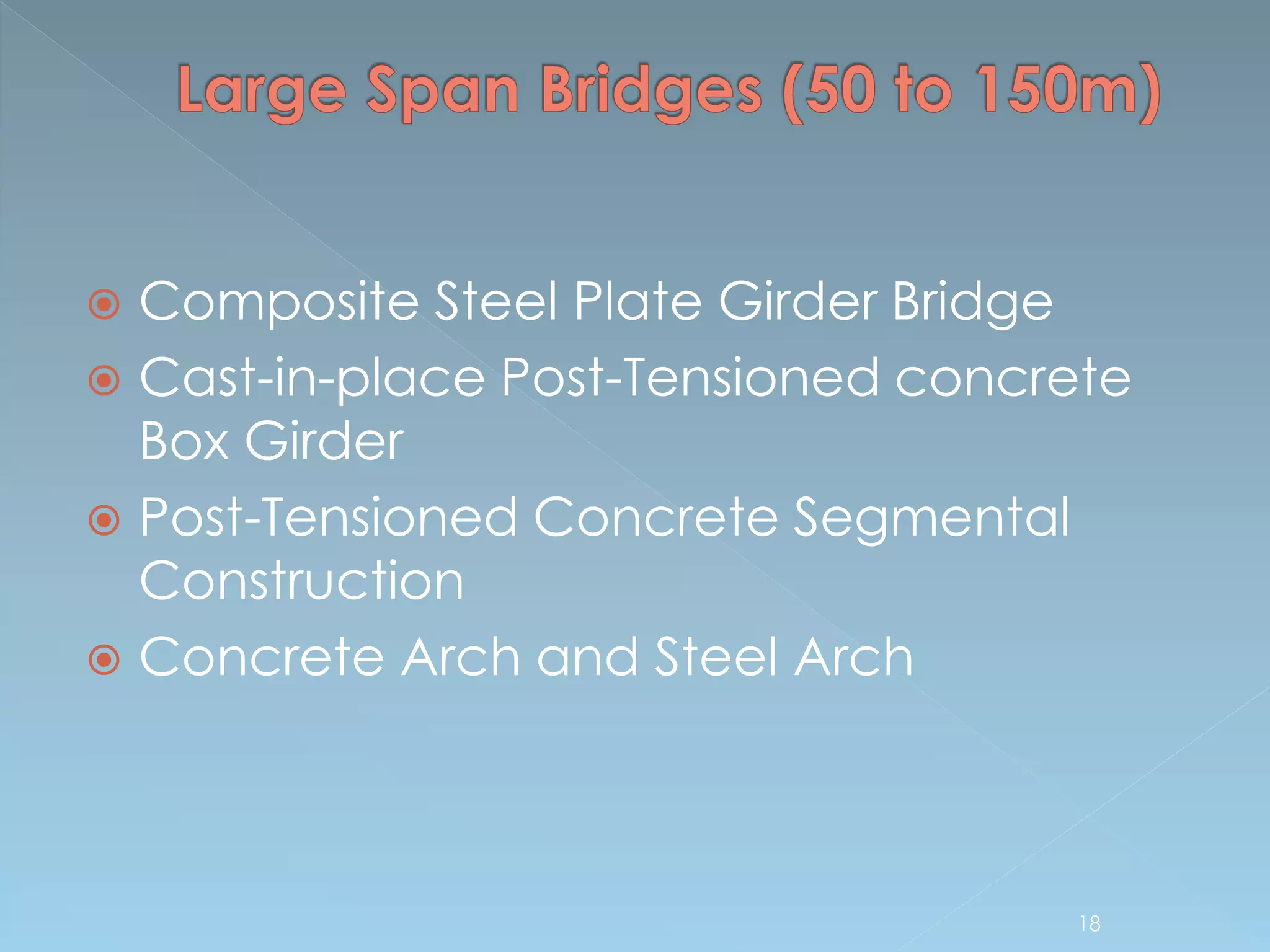 Large Span Bridges (50 to 150m)

Composite Steel Plate Girder Bridge

Cast-in-place Post-Tensioned concrete Box Girder

Post-Tensioned Concrete Segmental Construction

Concrete Arch and Steel Arch

18